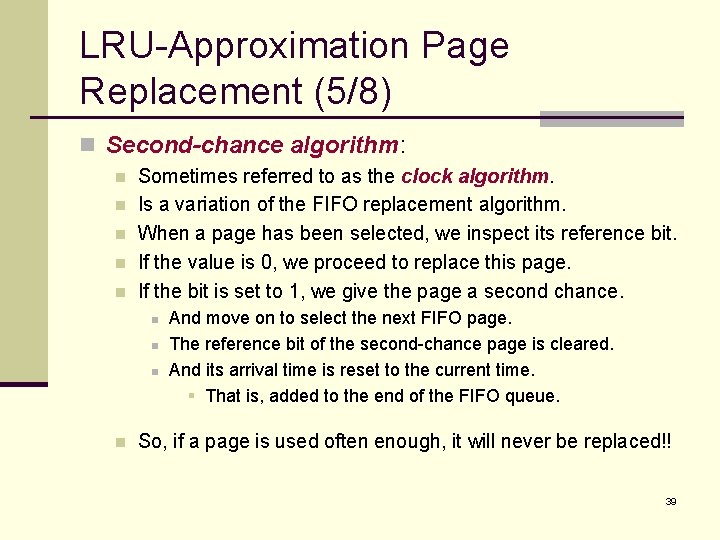 LRU-Approximation Page Replacement (5/8)

Second-chance algorithm:

Sometimes referred to as the clock algorithm.

Is a variation of the FIFO replacement algorithm.

When a page has been selected, we inspect its reference bit.

If the value is 0, we proceed to replace this page.

If the bit is set to 1, we give the page a second chance.

And move on to select the next FIFO page.

The reference bit of the second-chance page is cleared.

And its arrival time is reset to the current time.

That is, added to the end of the FIFO queue.

So, if a page is used often enough, it will never be replaced!!

39